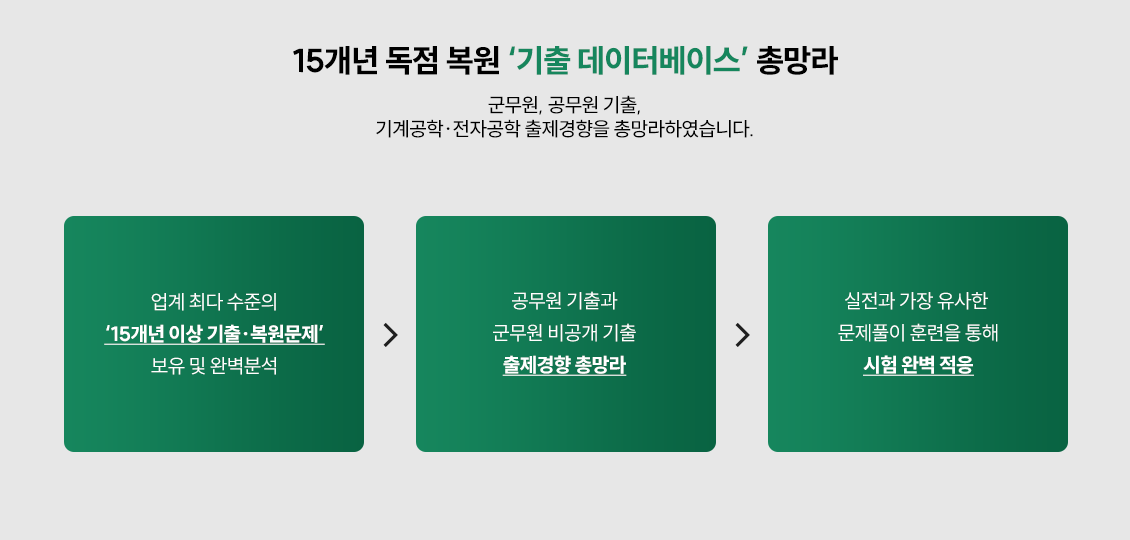 15개년 독점 복원 ‘기출 데이터베이스’ 총망라

군무원, 공무원 기출,
기계공학·전자공학 출제경향을 총망라하였습니다.

업계 최다 수준의
‘15개년 이상 기출·복원문제’
보유 및 완벽분석

공무원 기출과
군무원 비공개 기출
출제경향 총망라

실전과 가장 유사한
문제풀이 훈련을 통해
시험 완벽 적응